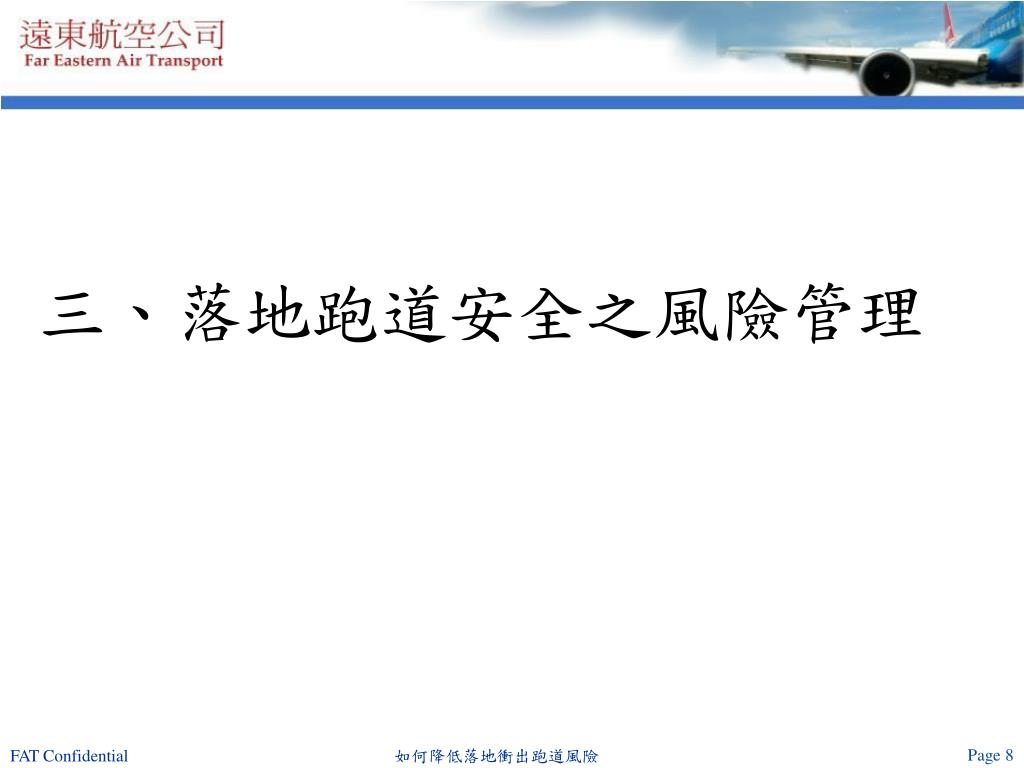 遠東航空公司
Far Eastern Air Transport

三、落地跑道安全之風險管理

FAT Confidential

如何降低落地衝出跑道風險

Page 8